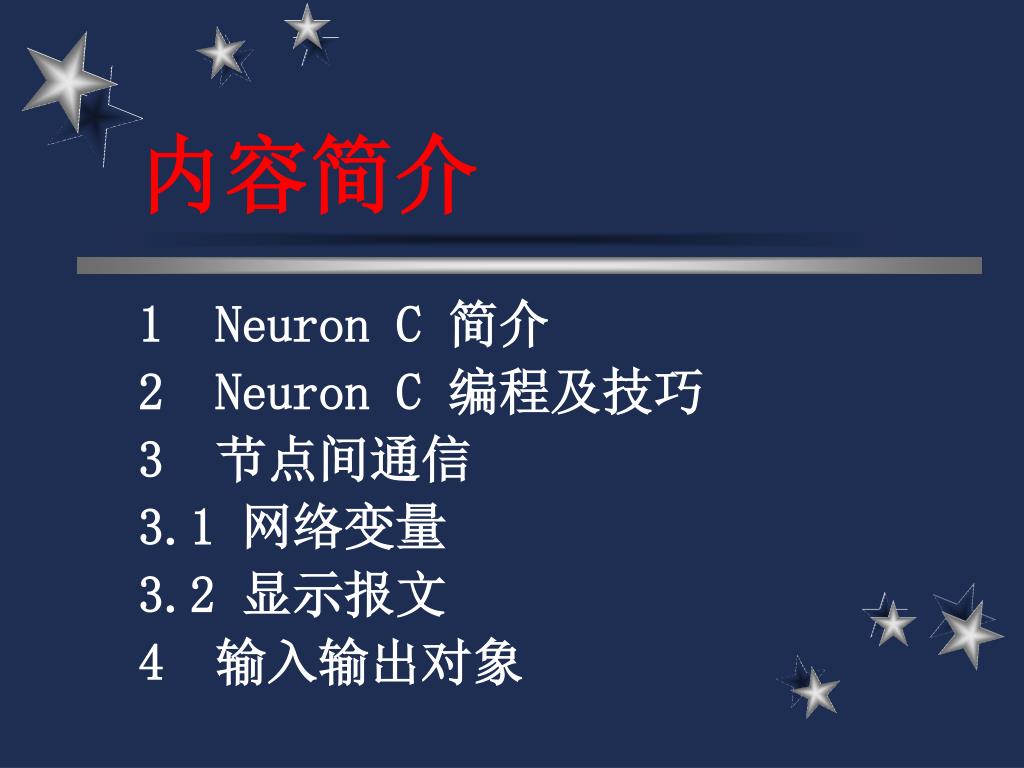 内容简介

1 Neuron C 简介
2 Neuron C 编程及技巧
3 节点间通信
3.1 网络变量
3.2 显示报文
4 输入输出对象